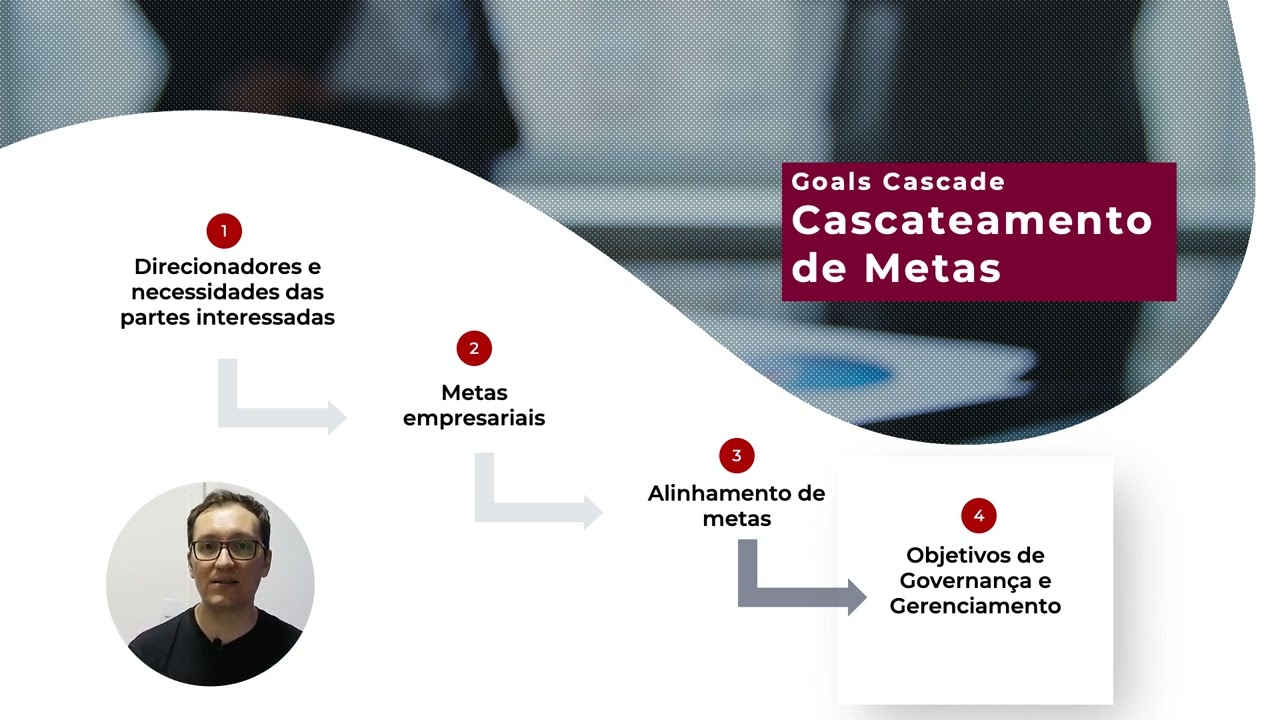 Goals Cascade
Cascateamento de Metas

1
Direcionadores e necessidades das partes interessadas

2
Metas empresariais

3
Alinhamento de metas

4
Objetivos de Governança e Gerenciamento